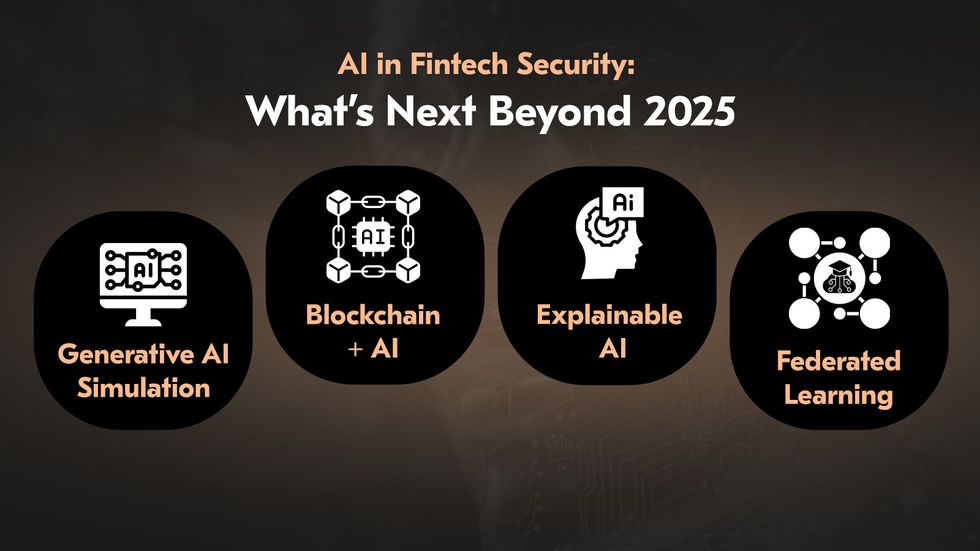 AI in Fintech Security:
What's Next Beyond 2025

AI
Generative AI Simulation

AI
Blockchain + AI

Ai
Explainable AI

Federated Learning